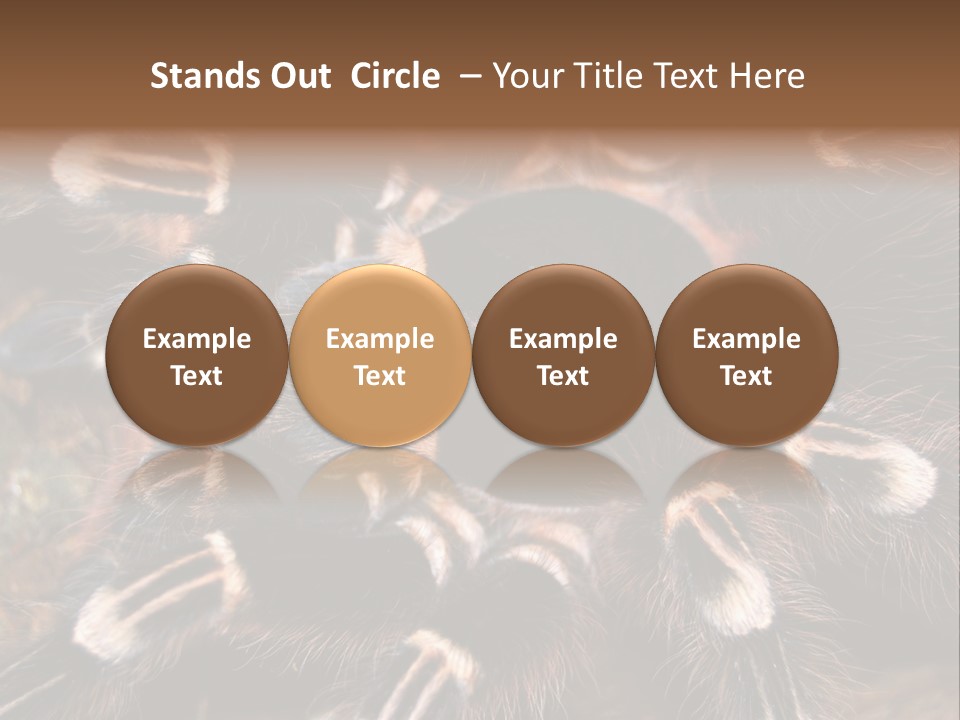 Stands Out Circle – Your Title Text Here

Example Text

Example Text

Example Text

Example Text